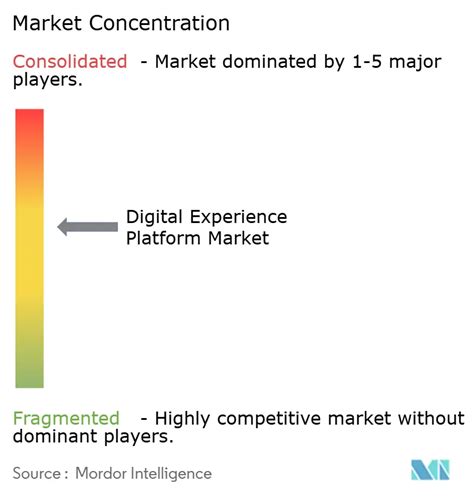 Market Concentration

Consolidated - Market dominated by 1-5 major players.

Digital Experience Platform Market

Fragmented - Highly competitive market without dominant players.

Source : Mordor Intelligence